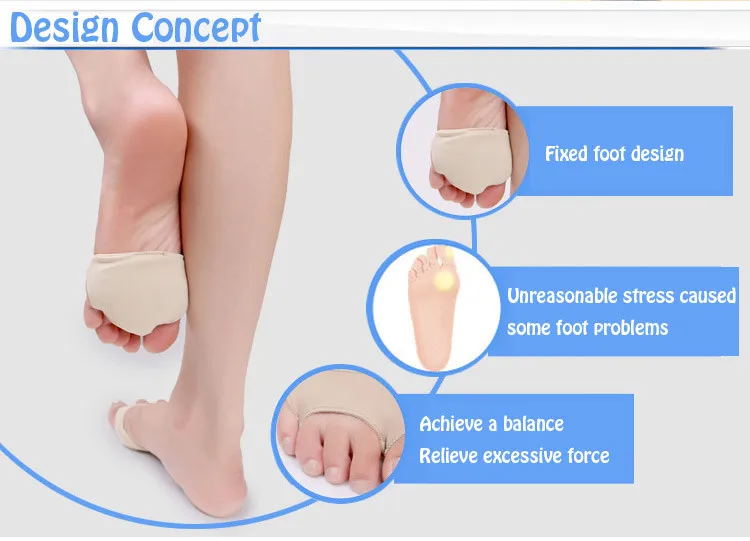 Design Concept

Fixed foot design

Unreasonable stress caused some foot problems

Achieve a balance
Relieve excessive force